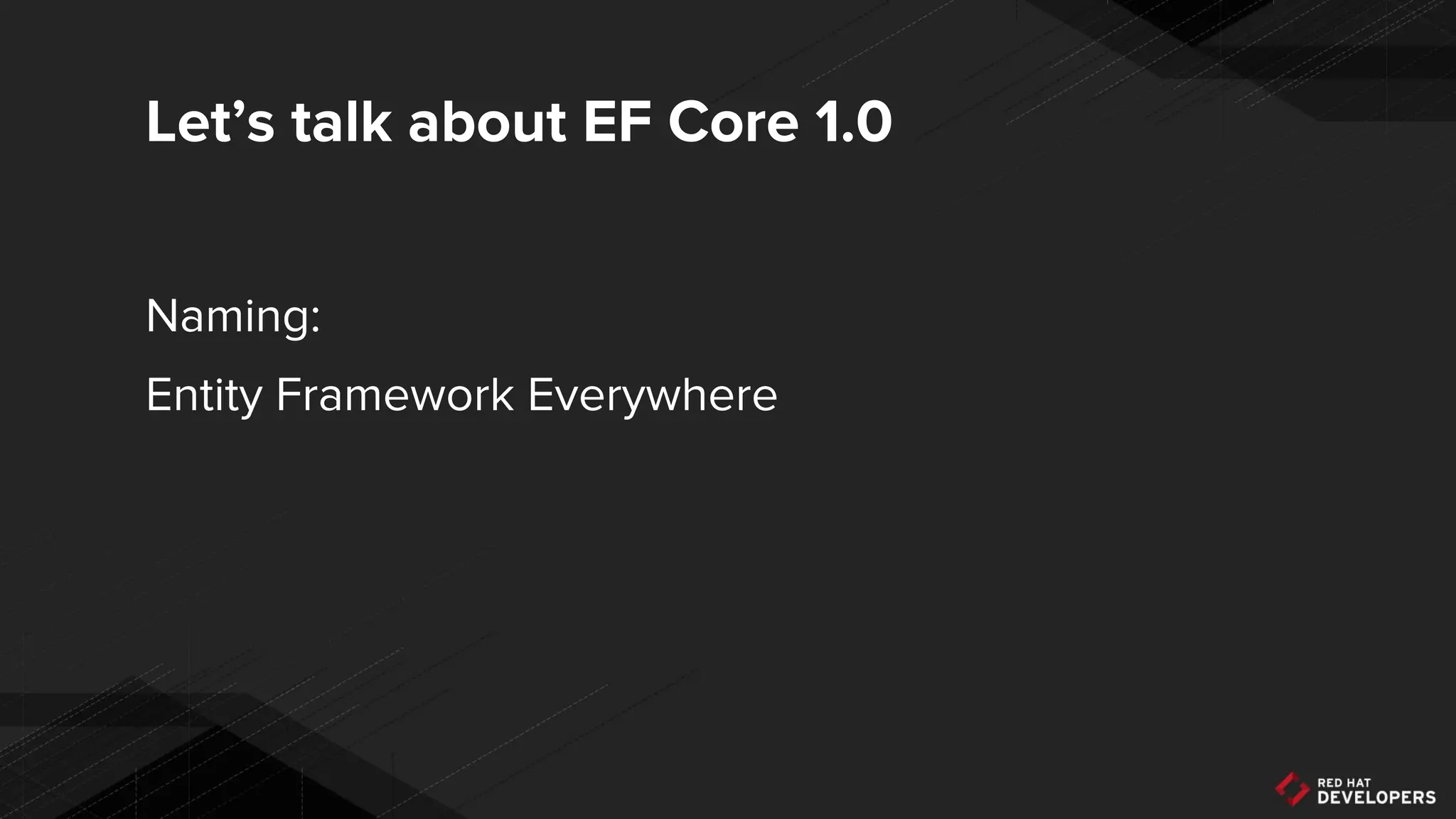 Let’s talk about EF Core 1.0

Naming:

Entity Framework Everywhere

RED HAT
DEVELOPERS